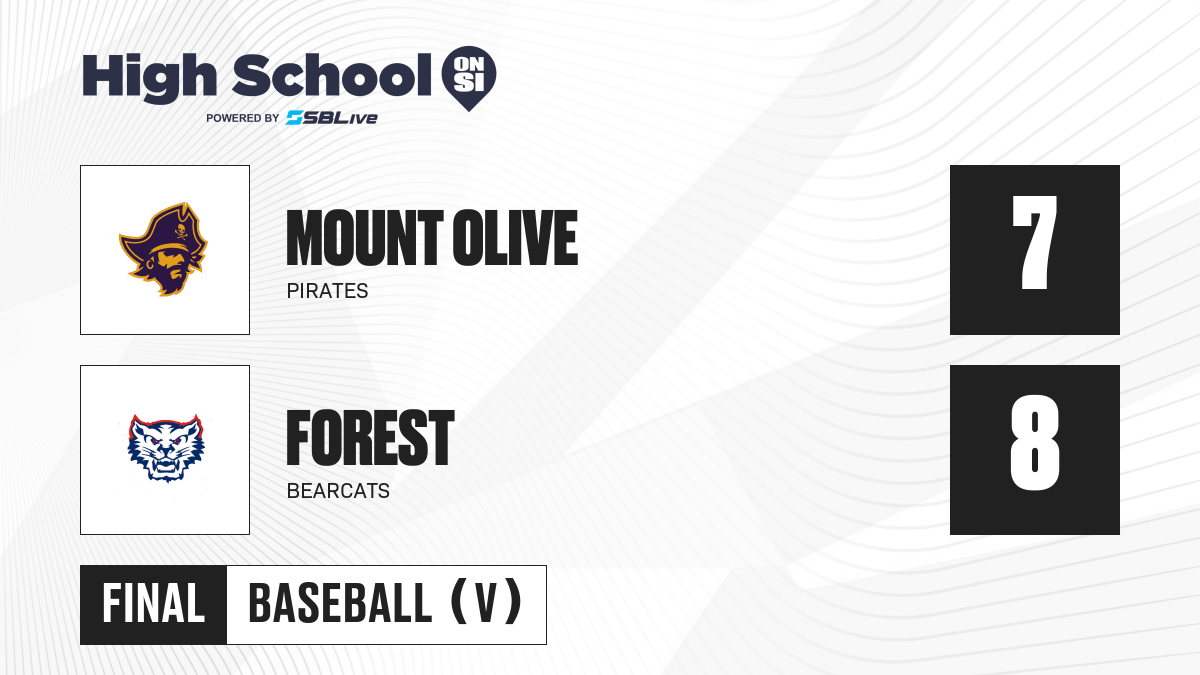 High School ON SI
POWERED BY SBLive

MOUNT OLIVE
PIRATES

7

FOREST
BEARCATS

8

FINAL BASEBALL (V)